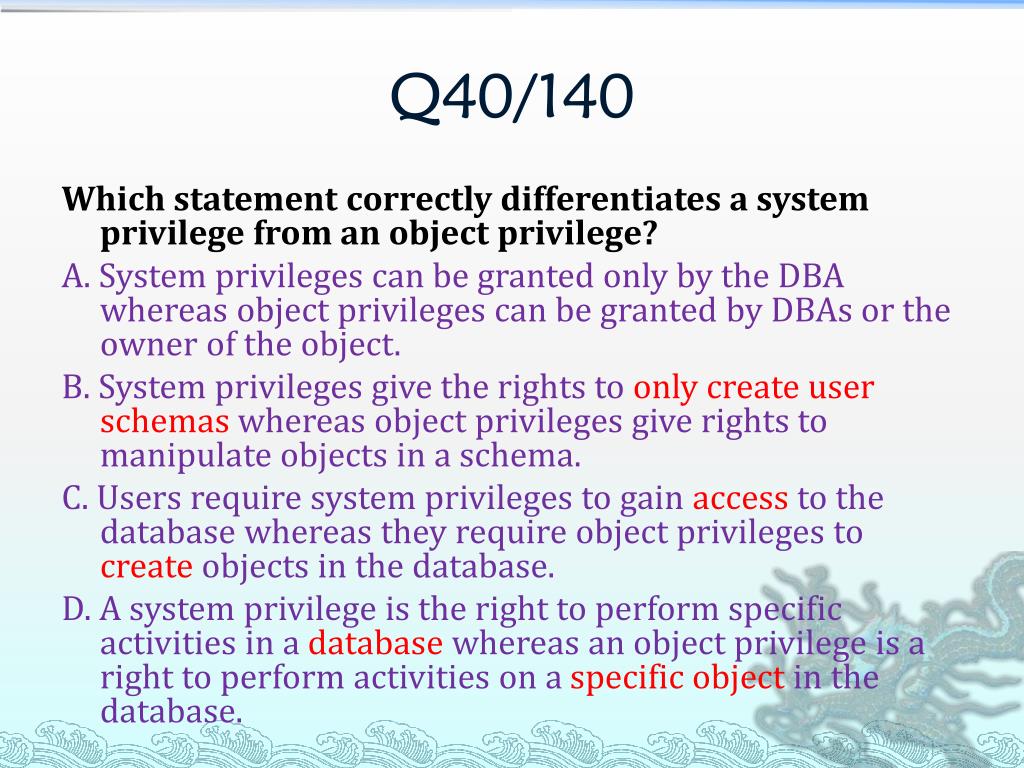 Q40/140

Which statement correctly differentiates a system privilege from an object privilege?

A. System privileges can be granted only by the DBA whereas object privileges can be granted by DBAs or the owner of the object.

B. System privileges give the rights to only create user schemas whereas object privileges give rights to manipulate objects in a schema.

C. Users require system privileges to gain access to the database whereas they require object privileges to create objects in the database.

D. A system privilege is the right to perform specific activities in a database whereas an object privilege is a right to perform activities on a specific object in the database.